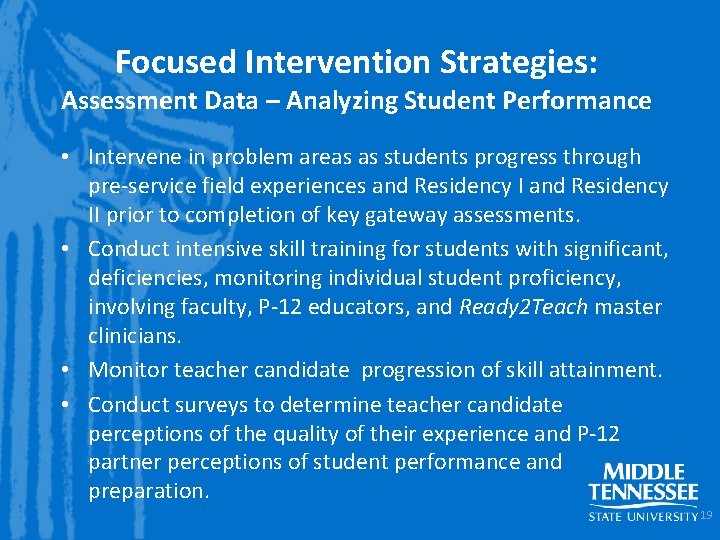 Focused Intervention Strategies:
Assessment Data – Analyzing Student Performance

• Intervene in problem areas as students progress through pre-service field experiences and Residency I and Residency II prior to completion of key gateway assessments.
• Conduct intensive skill training for students with significant, deficiencies, monitoring individual student proficiency, involving faculty, P-12 educators, and Ready2Teach master clinicians.
• Monitor teacher candidate progression of skill attainment.
• Conduct surveys to determine teacher candidate perceptions of the quality of their experience and P-12 partner perceptions of student performance and preparation.

MIDDLE TENNESSEE STATE UNIVERSITY

19